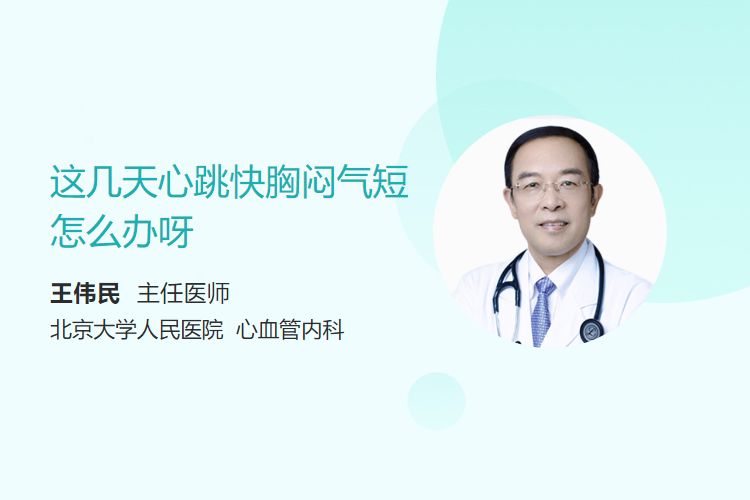 这几天心跳快胸闷气短怎么办呀

王伟民 主任医师

北京大学人民医院 心血管内科